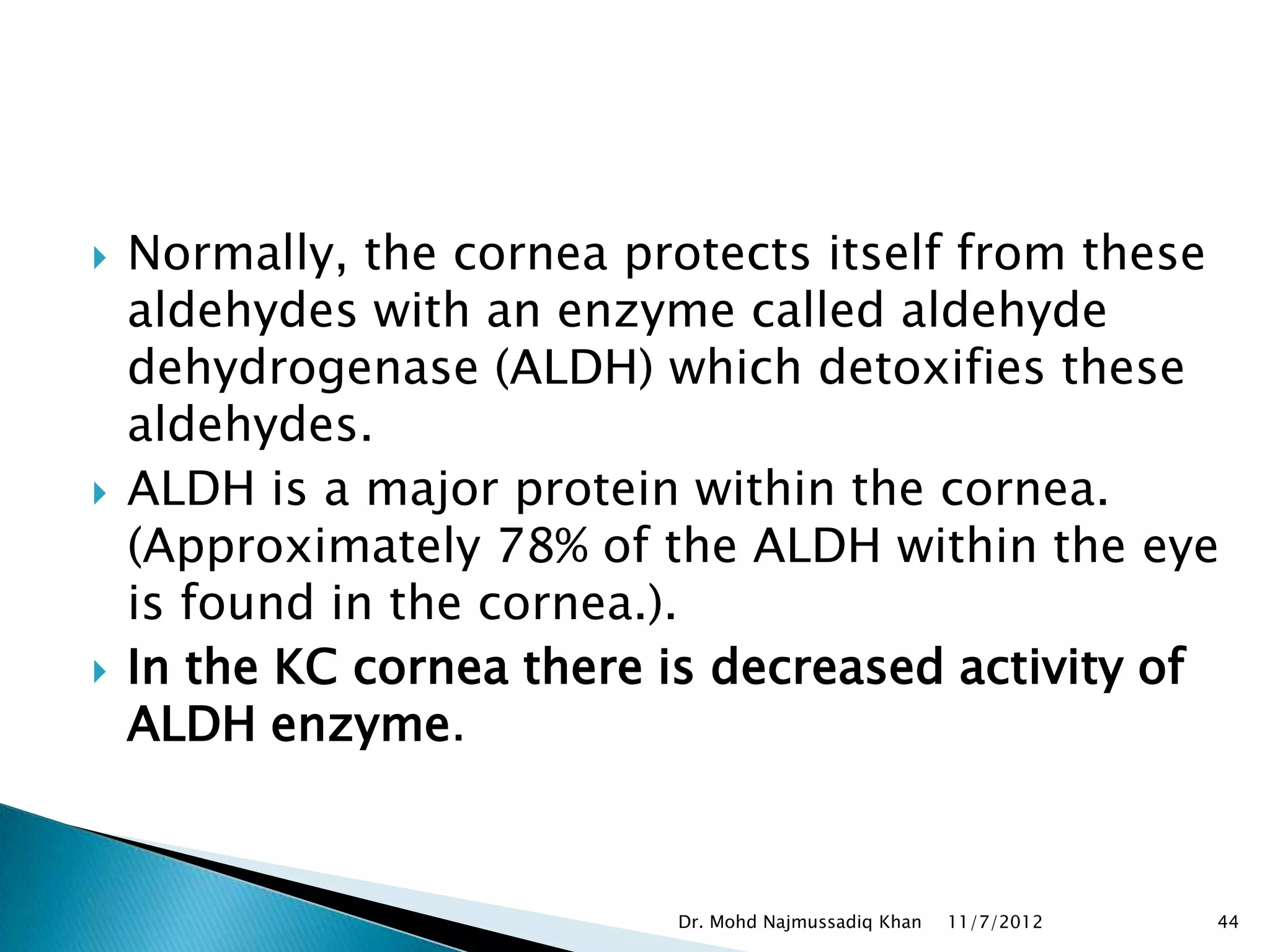 Normally, the cornea protects itself from these aldehydes with an enzyme called aldehyde dehydrogenase (ALDH) which detoxifies these aldehydes.

ALDH is a major protein within the cornea. (Approximately 78% of the ALDH within the eye is found in the cornea.).

In the KC cornea there is decreased activity of ALDH enzyme.

Dr. Mohd Najmussadiq Khan 11/7/2012 44